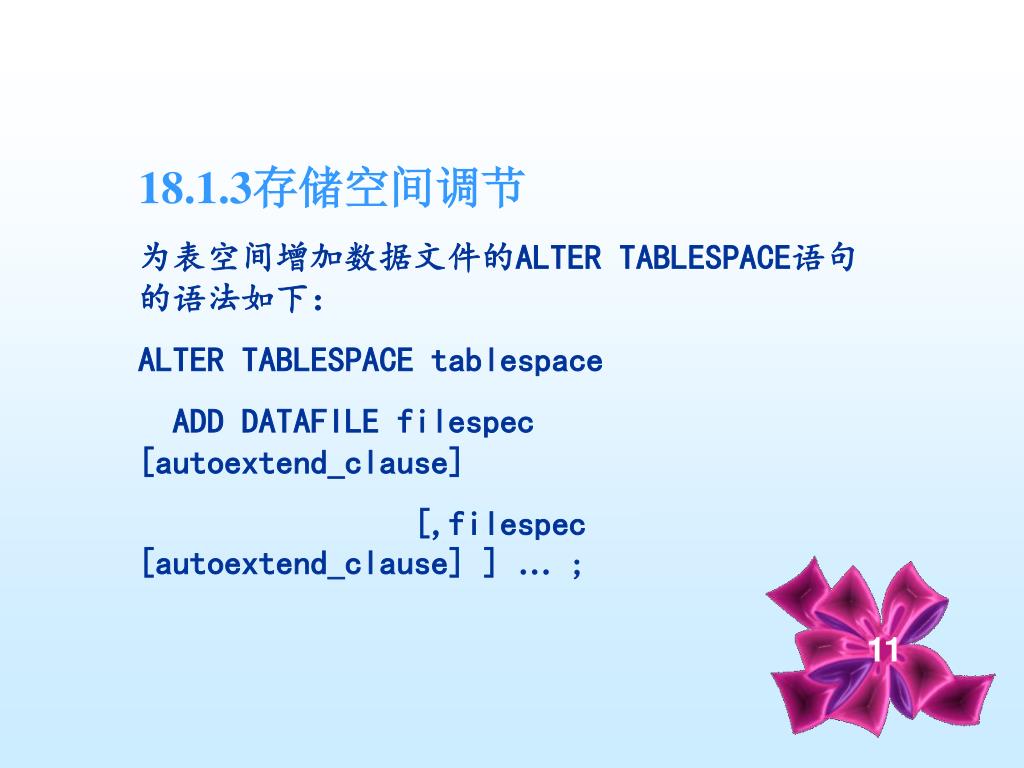 18.1.3存储空间调节

为表空间增加数据文件的ALTER TABLESPACE语句的语法如下:

ALTER TABLESPACE tablespace

ADD DATAFILE filespec [autoextend_clause]

[,filespec [autoextend_clause] ] … ;

11